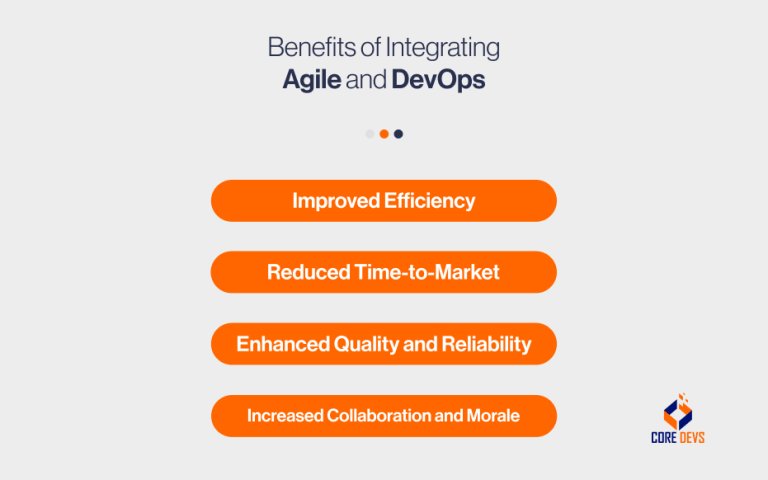 Benefits of Integrating
Agile and DevOps

Improved Efficiency

Reduced Time-to-Market

Enhanced Quality and Reliability

Increased Collaboration and Morale

CORE DEVS